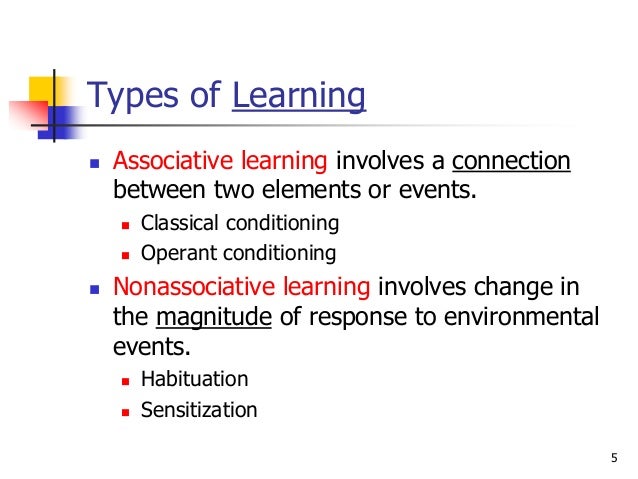 Types of Learning

- Associative learning involves a connection between two elements or events.
  - Classical conditioning
  - Operant conditioning
- Nonassociative learning involves change in the magnitude of response to environmental events.
  - Habituation
  - Sensitization

5